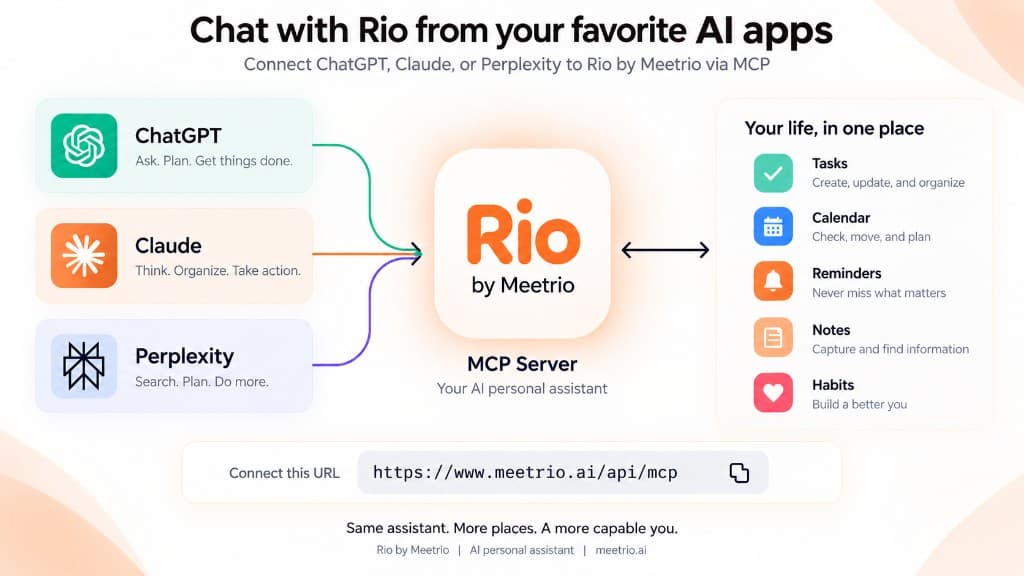 Chat with Rio from your favorite AI apps

Connect ChatGPT, Claude, or Perplexity to Rio by Meetrio via MCP

ChatGPT
Ask. Plan. Get things done.

Claude
Think. Organize. Take action.

Perplexity
Search. Plan. Do more.

Rio
by Meetrio

MCP Server
Your AI personal assistant

Your life, in one place

Tasks
Create, update, and organize

Calendar
Check, move, and plan

Reminders
Never miss what matters

Notes
Capture and find information

Habits
Build a better you

Connect this URL https://www.meetrio.ai/api/mcp

Same assistant. More places. A more capable you.

Rio by Meetrio | AI personal assistant | meetrio.ai